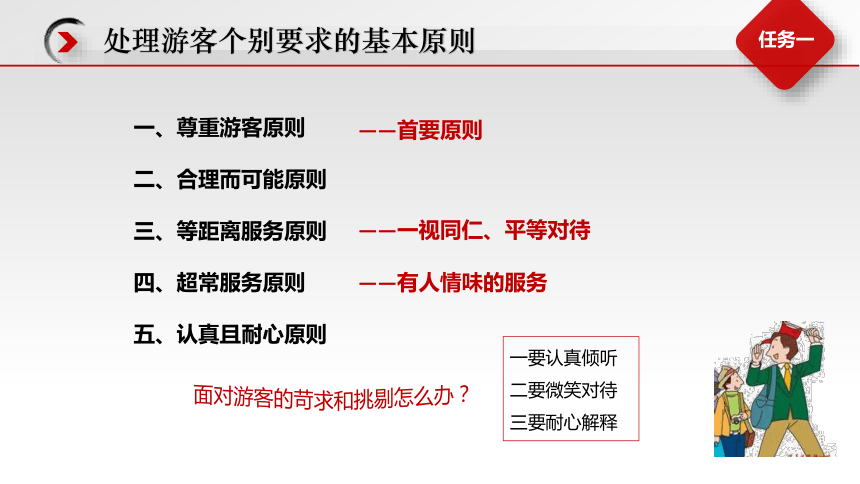 处理游客个别要求的基本原则

任务一

一、尊重游客原则 ——首要原则

二、合理而可能原则

三、等距离服务原则 ——一视同仁、平等对待

四、超常服务原则 ——有人情味的服务

五、认真且耐心原则

面对游客的苛求和挑剔怎么办？

一要认真倾听
二要微笑对待
三要耐心解释